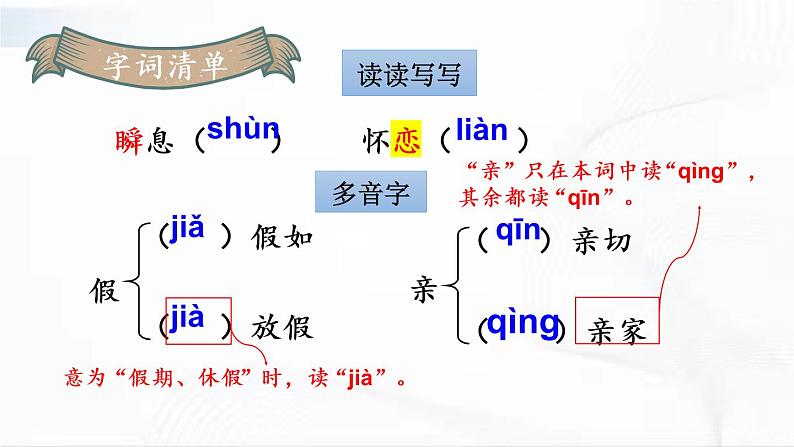 字词清单

读读写写

瞬息（shùn）　怀恋（liàn）

多音字

“亲”只在本词中读“qìng”，其余都读“qīn”。

假
（jiǎ）假如
（jià）放假

亲
（qīn）亲切
（qìng）亲家

意为“假期、休假”时，读“jià”。